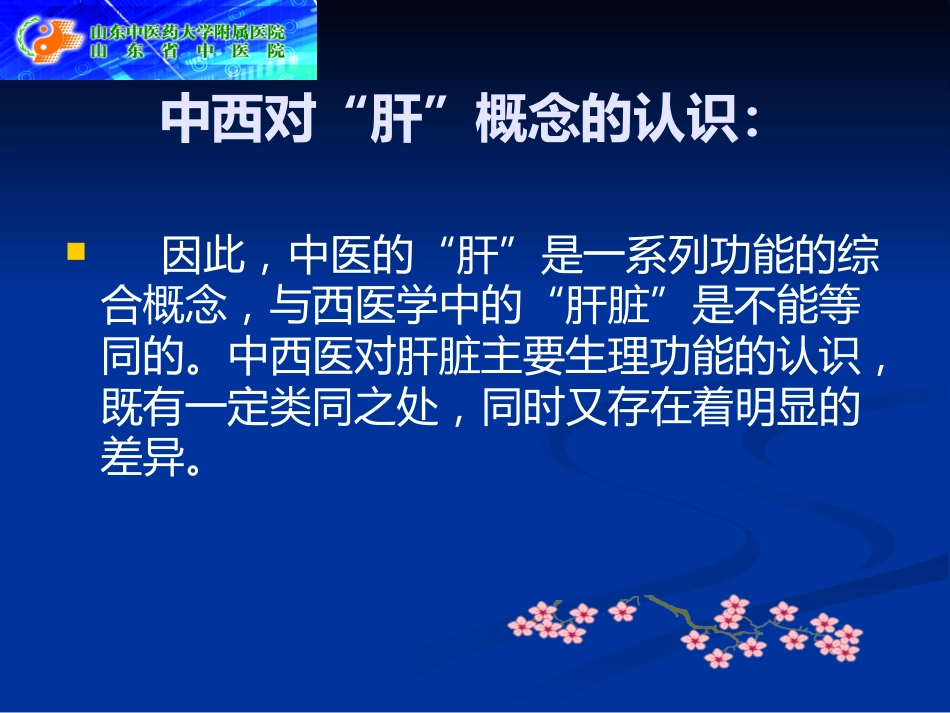 山东中医药大学附属医院
山东省中医院

中西对“肝”概念的认识：

因此，中医的“肝”是一系列功能的综合概念，与西医学中的“肝脏”是不能等同的。中西医对肝脏主要生理功能的认识，既有一定类同之处，同时又存在着明显的差异。